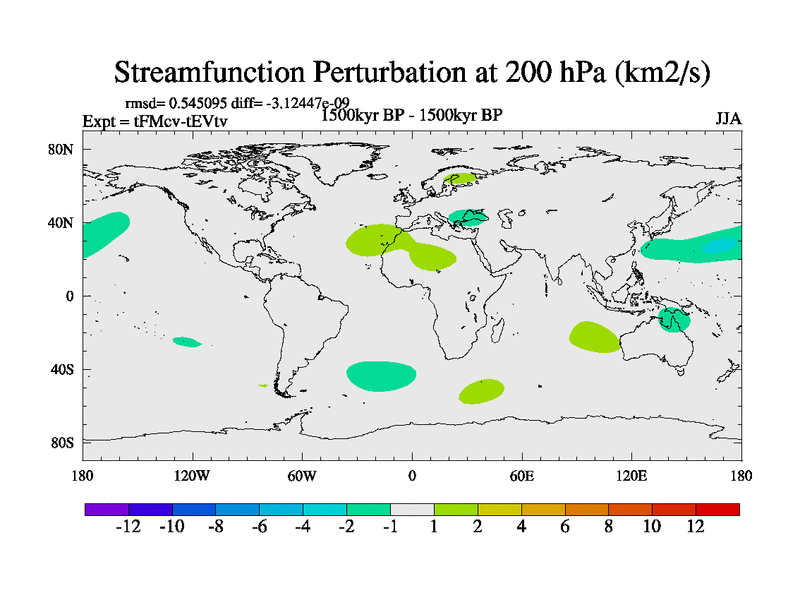 Streamfunction Perturbation at 200 hPa (km2/s)

rmsd= 0.545095 diff= -3.12447e-09
Expt = tFMcv-tEVtv
1500kyr BP - 1500kyr BP
JJA

80N
40N
0
40S
80S

180
120W
60W
0
60E
120E
180

-12 -10 -8 -6 -4 -2 -1 1 2 4 6 8 10 12